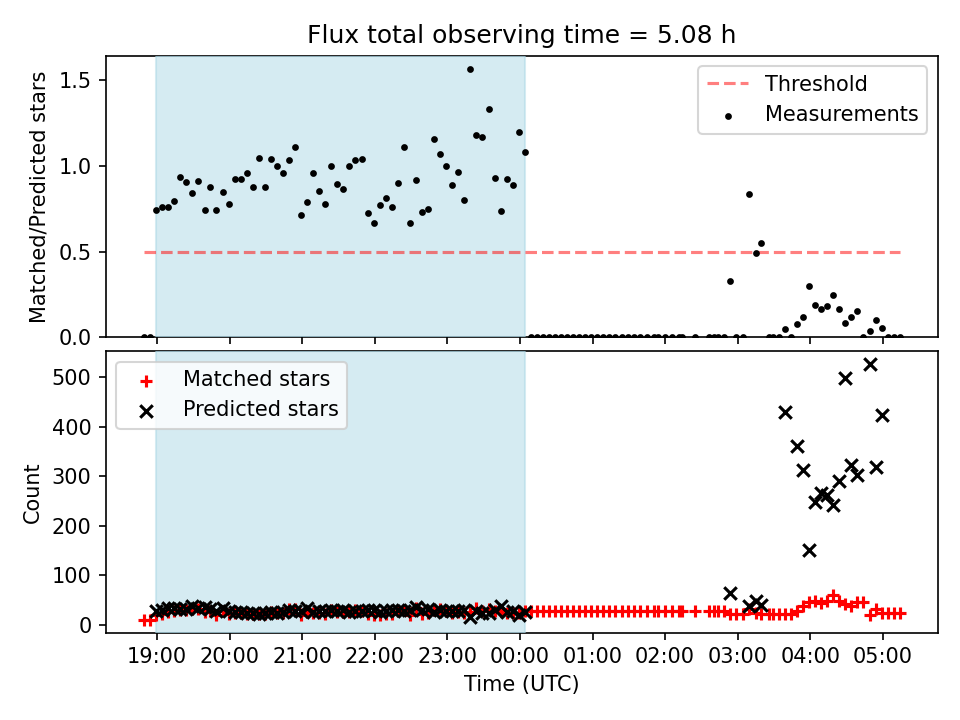 Flux total observing time = 5.08 h

Matched/Predicted stars

1.5
1.0
0.5
0.0

Threshold
Measurements

Count

500
400
300
200
100
0

Matched stars
Predicted stars

19:00 20:00 21:00 22:00 23:00 00:00 01:00 02:00 03:00 04:00 05:00

Time (UTC)